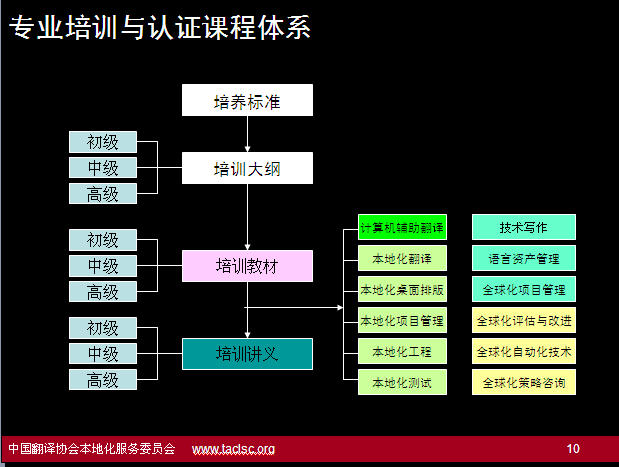 专业培训与认证课程体系

培养标准

初级
中级
高级

培训大纲

初级
中级
高级

培训教材

初级
中级
高级

培训讲义

计算机辅助翻译
本地化翻译
本地化桌面排版
本地化项目管理
本地化工程
本地化测试

技术写作
语言资产管理
全球化项目管理
全球化评估与改进
全球化自动化技术
全球化策略咨询

中国翻译协会本地化服务委员会 www.taclsc.org 10